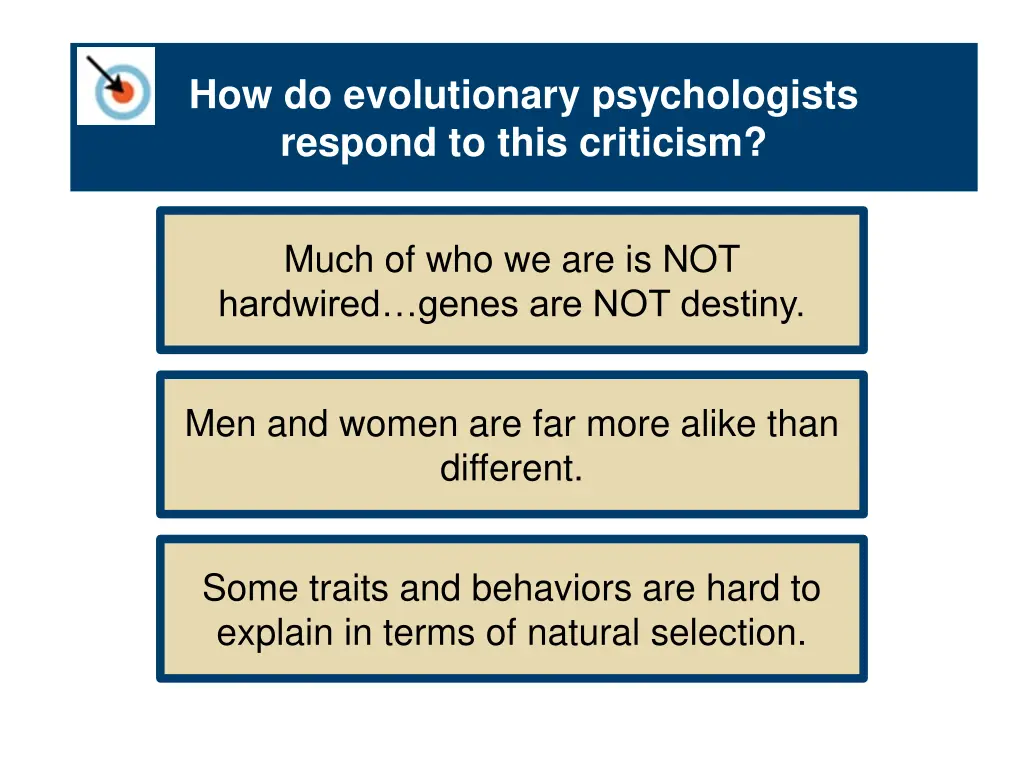 How do evolutionary psychologists respond to this criticism?

Much of who we are is NOT hardwired…genes are NOT destiny.

Men and women are far more alike than different.

Some traits and behaviors are hard to explain in terms of natural selection.